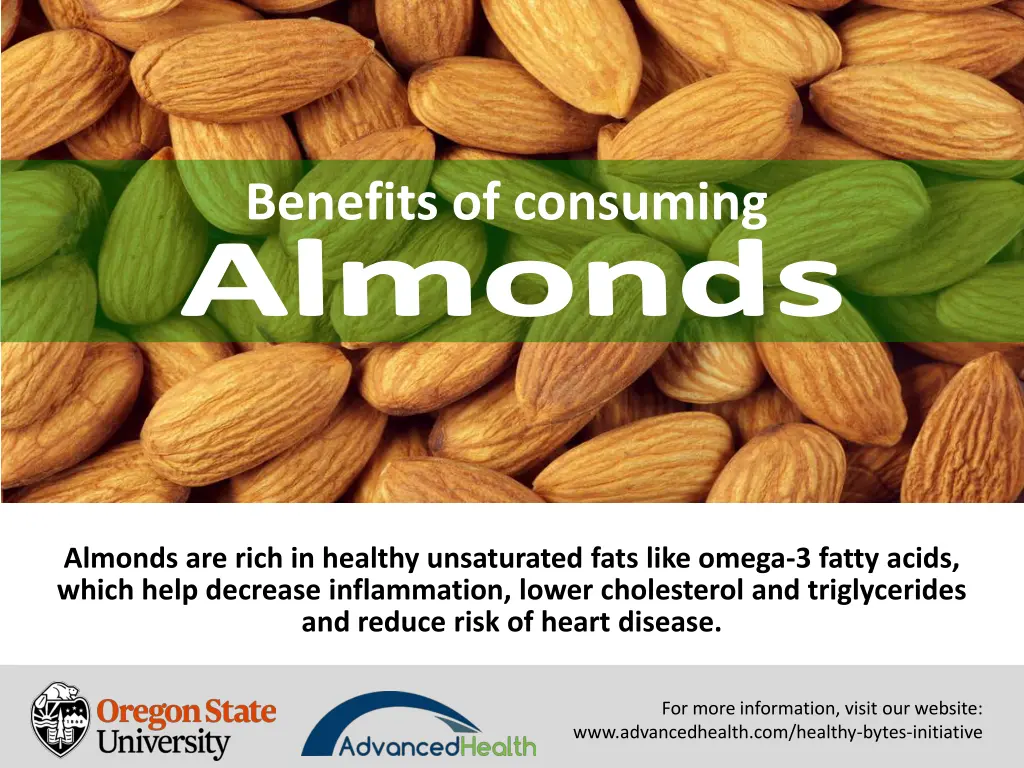 Benefits of consuming
Almonds

Almonds are rich in healthy unsaturated fats like omega-3 fatty acids, which help decrease inflammation, lower cholesterol and triglycerides and reduce risk of heart disease.

Oregon State University

AdvancedHealth

For more information, visit our website:
www.advancedhealth.com/healthy-bytes-initiative